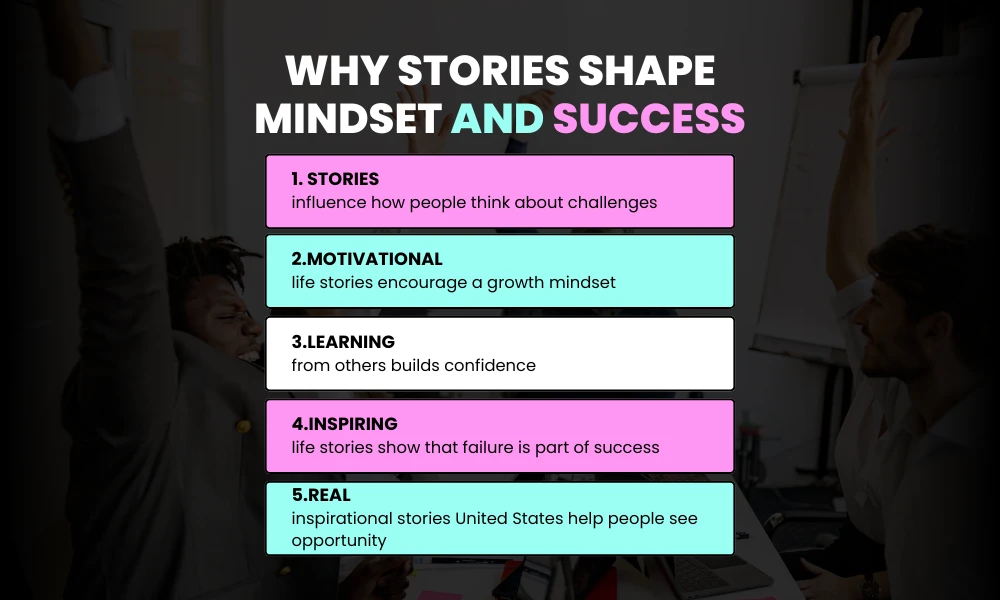 WHY STORIES SHAPE MINDSET AND SUCCESS

1. STORIES
influence how people think about challenges

2.MOTIVATIONAL
life stories encourage a growth mindset

3.LEARNING
from others builds confidence

4.INSPIRING
life stories show that failure is part of success

5.REAL
inspirational stories United States help people see opportunity